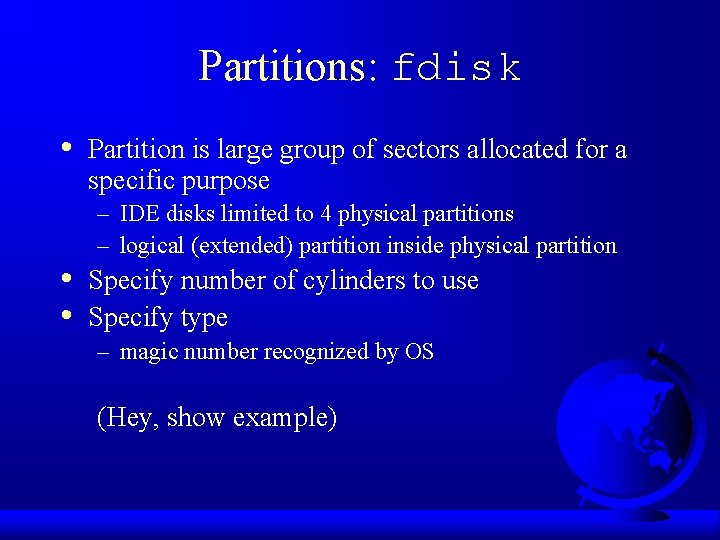 Partitions: fdisk

• Partition is large group of sectors allocated for a specific purpose
  – IDE disks limited to 4 physical partitions
  – logical (extended) partition inside physical partition
• Specify number of cylinders to use
• Specify type
  – magic number recognized by OS

(Hey, show example)